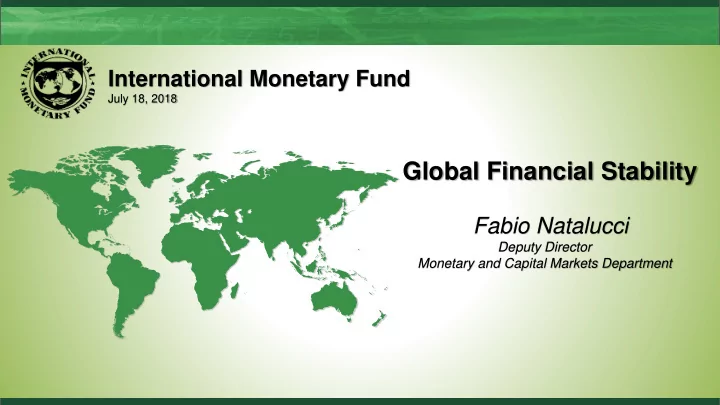 INTERNATIONAL MONETARY FUND

International Monetary Fund
July 18, 2018

Global Financial Stability

Fabio Natalucci
Deputy Director
Monetary and Capital Markets Department